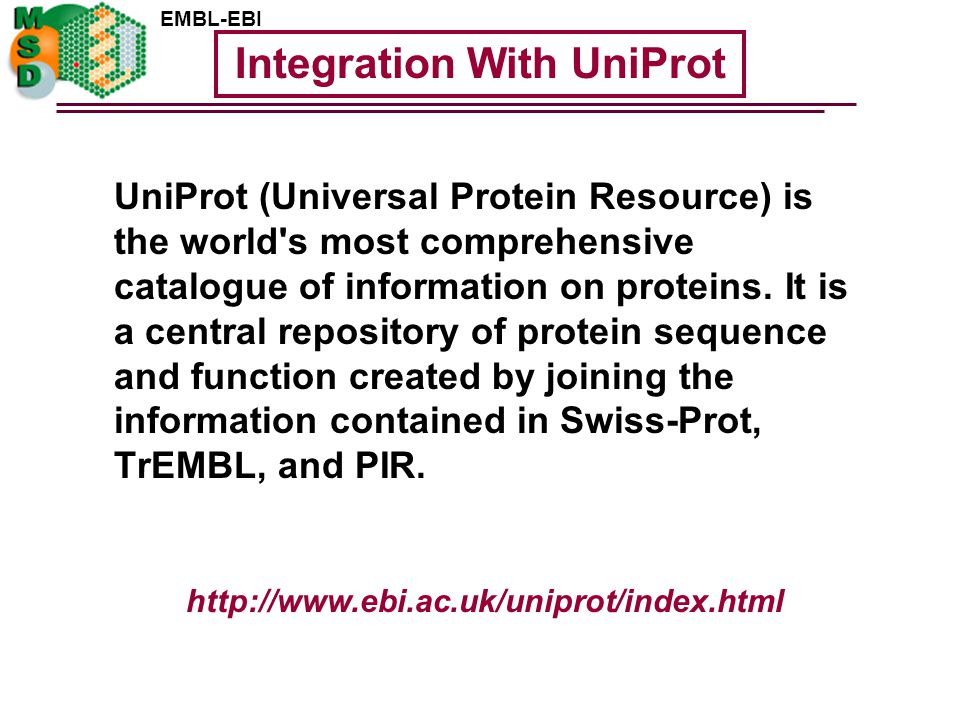 MSD

EMBL-EBI

Integration With UniProt

UniProt (Universal Protein Resource) is the world's most comprehensive catalogue of information on proteins. It is a central repository of protein sequence and function created by joining the information contained in Swiss-Prot, TrEMBL, and PIR.

http://www.ebi.ac.uk/uniprot/index.html